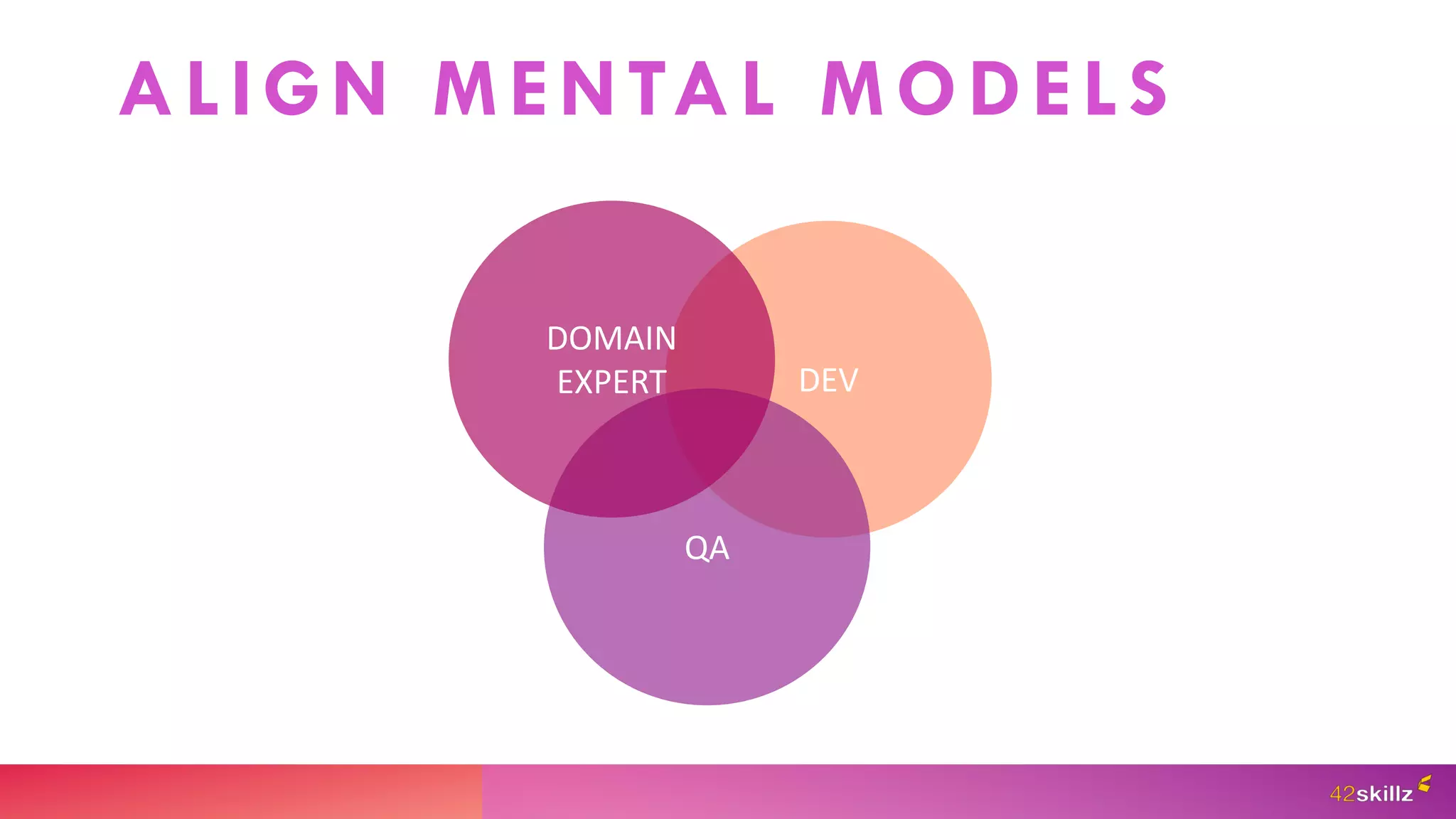 ALIGN MENTAL MODELS

DOMAIN EXPERT

DEV

QA

42skillz